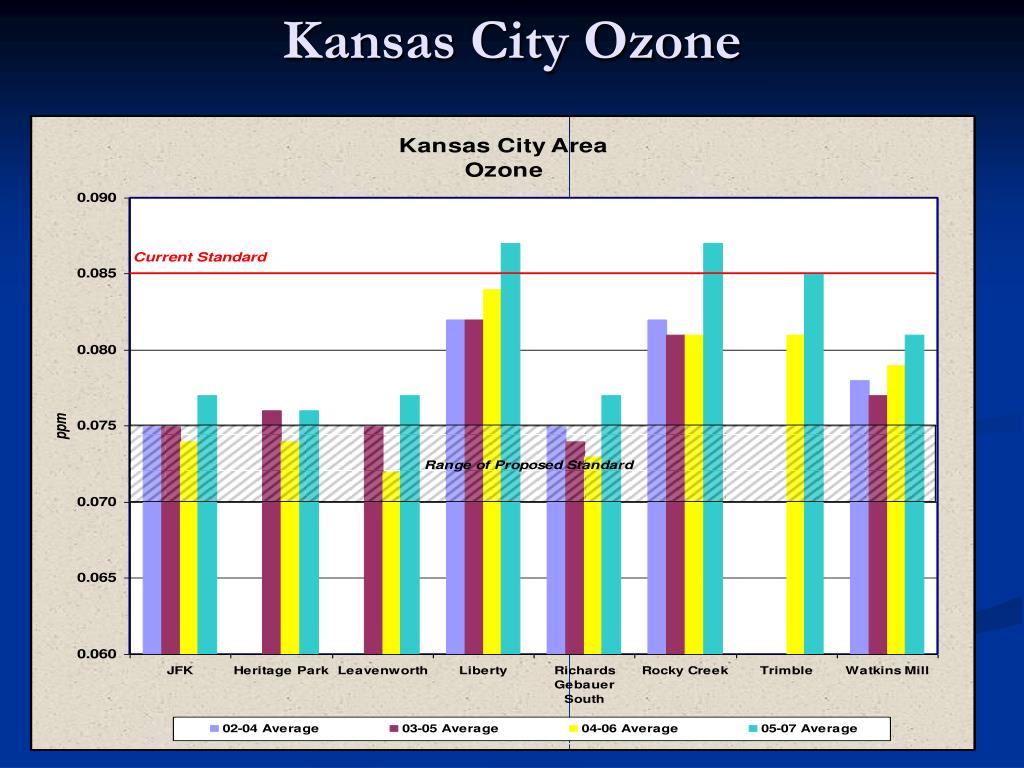 Kansas City Ozone

Kansas City Area
Ozone

0.090
0.085
0.080
0.075
0.070
0.065
0.060

ppm

Current Standard

Range of Proposed Standard

JFK
Heritage Park
Leavenworth
Liberty
Richards Gebauer South
Rocky Creek
Trimble
Watkins Mill

02-04 Average
03-05 Average
04-06 Average
05-07 Average